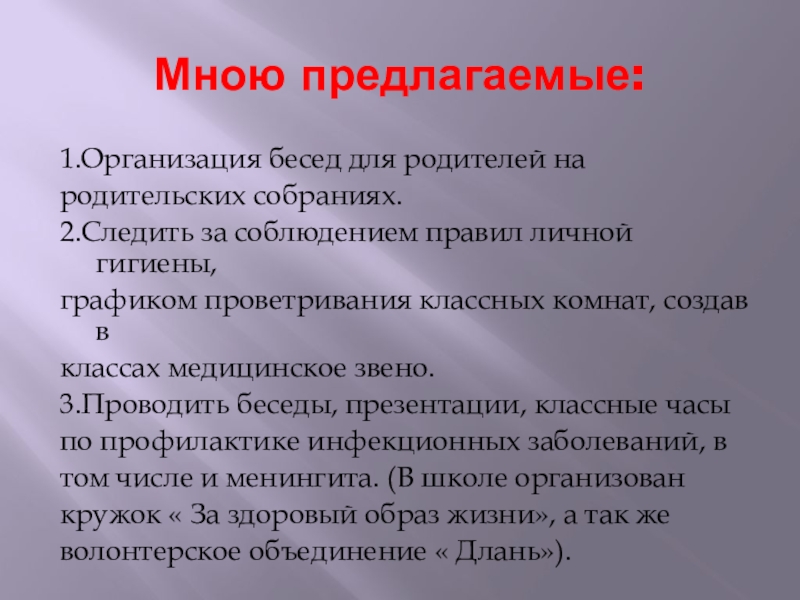 Мною предлагаемые:

1.Организация бесед для родителей на родительских собраниях.
2.Следить за соблюдением правил личной гигиены,
графиком проветривания классных комнат, создав в
классах медицинское звено.
3.Проводить беседы, презентации, классные часы по профилактике инфекционных заболеваний, в том числе и менингита. (В школе организован кружок « За здоровый образ жизни», а так же волонтерское объединение « Длань»).